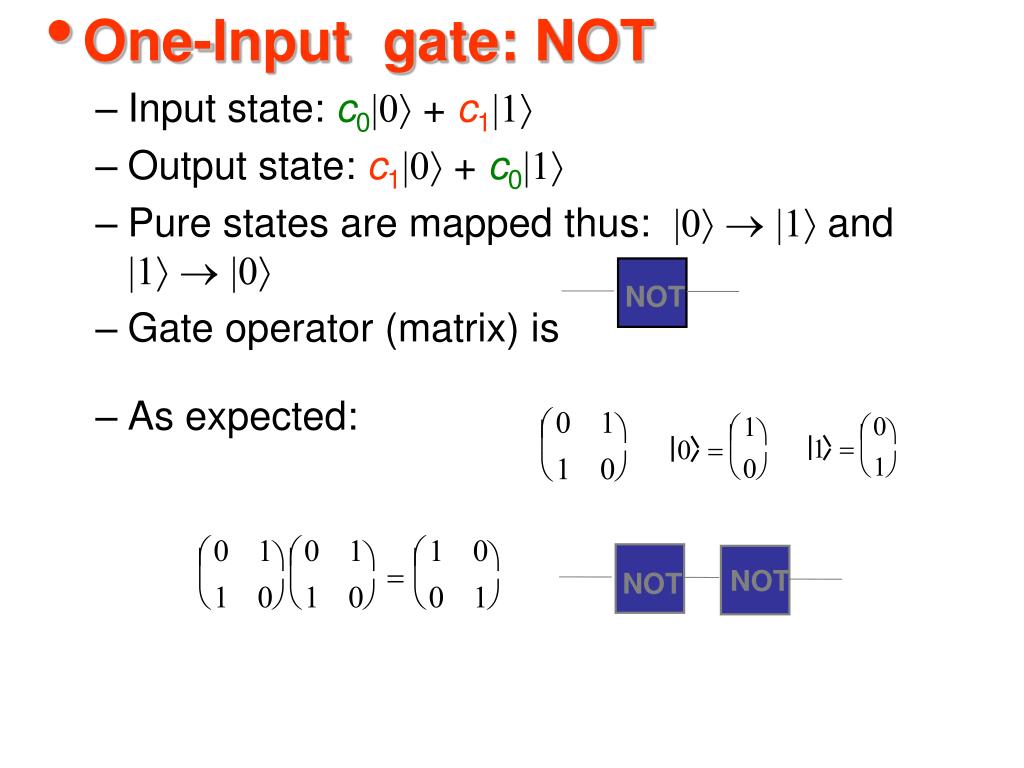 • One-Input gate: NOT

– Input state: $c_0|0\rangle + c_1|1\rangle$

– Output state: $c_1|0\rangle + c_0|1\rangle$

– Pure states are mapped thus: $|0\rangle \rightarrow |1\rangle$ and $|1\rangle \rightarrow |0\rangle$

NOT

– Gate operator (matrix) is

– As expected:

$\begin{pmatrix} 0 & 1 \\ 1 & 0 \end{pmatrix}$ $|0\rangle = \begin{pmatrix} 1 \\ 0 \end{pmatrix}$ $|1\rangle = \begin{pmatrix} 0 \\ 1 \end{pmatrix}$

$\begin{pmatrix} 0 & 1 \\ 1 & 0 \end{pmatrix}\begin{pmatrix} 0 & 1 \\ 1 & 0 \end{pmatrix} = \begin{pmatrix} 1 & 0 \\ 0 & 1 \end{pmatrix}$

NOT NOT